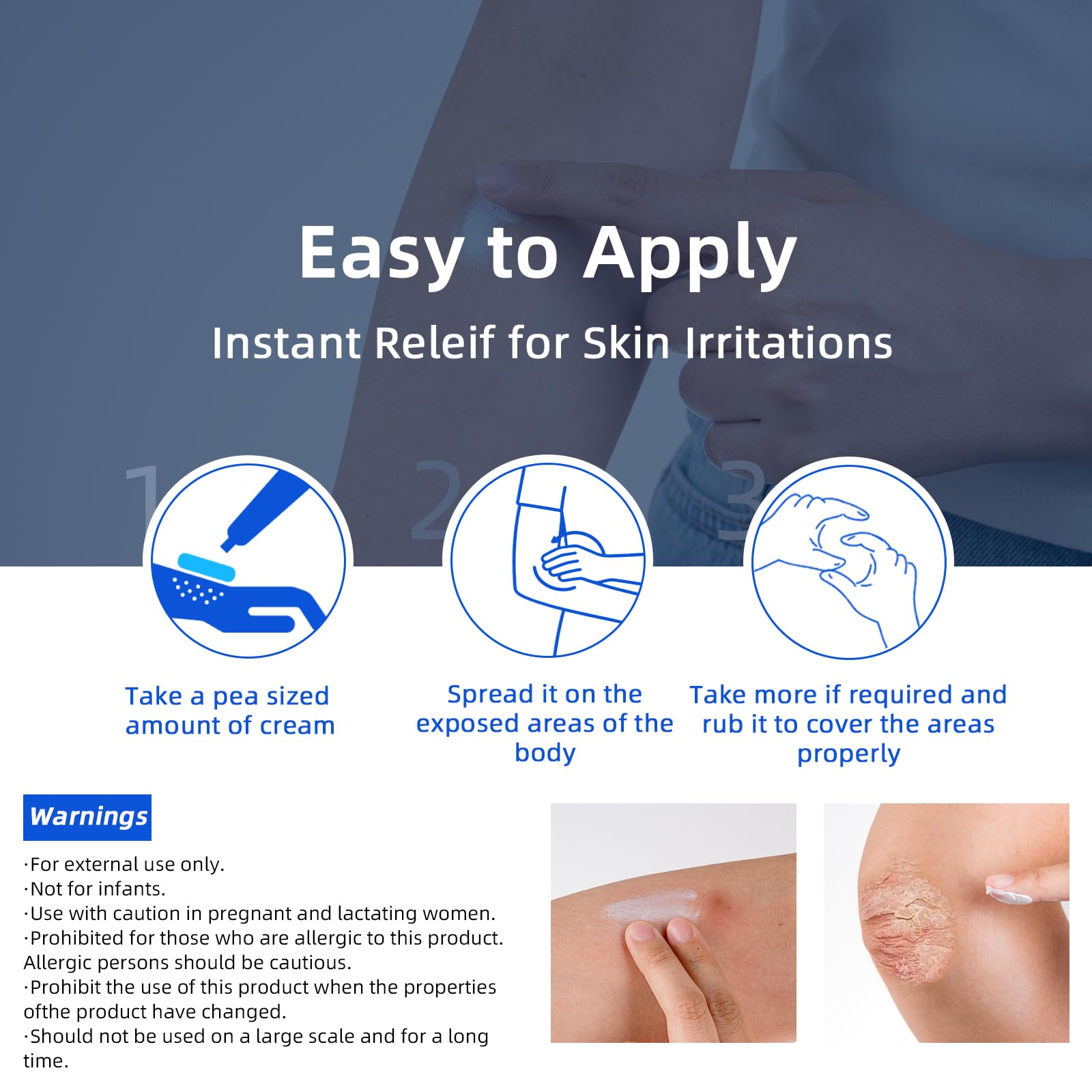 Easy to Apply

Instant Releif for Skin Irritations

1

2

3

Take a pea sized amount of cream

Spread it on the exposed areas of the body

Take more if required and rub it to cover the areas properly

Warnings

·For external use only.
·Not for infants.
·Use with caution in pregnant and lactating women.
·Prohibited for those who are allergic to this product. Allergic persons should be cautious.
·Prohibit the use of this product when the properties ofthe product have changed.
·Should not be used on a large scale and for a long time.